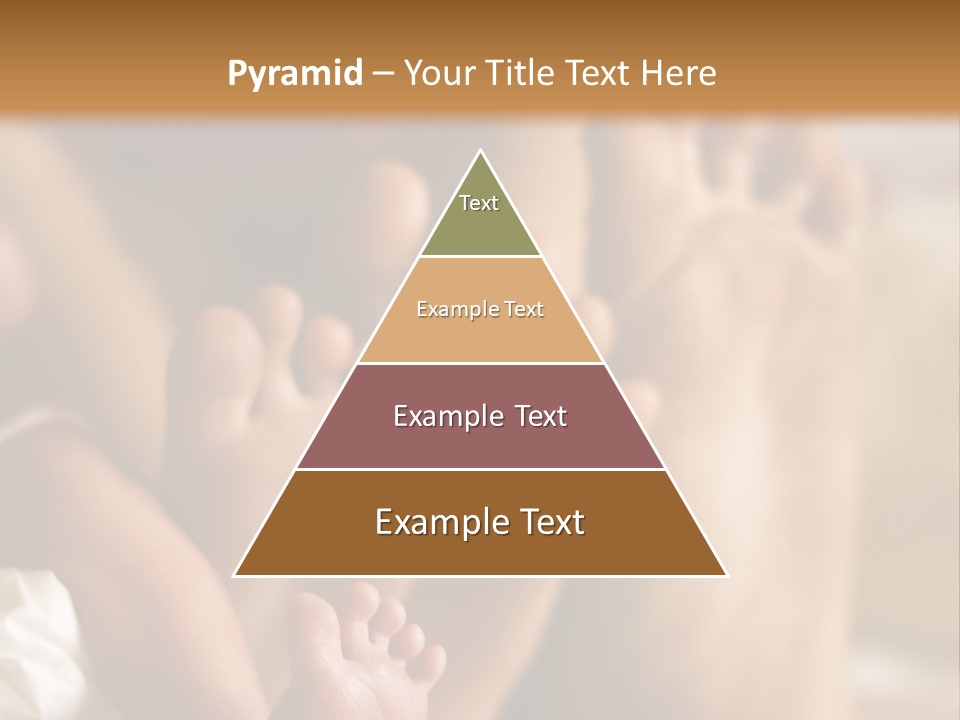 Pyramid – Your Title Text Here

Text

Example Text

Example Text

Example Text